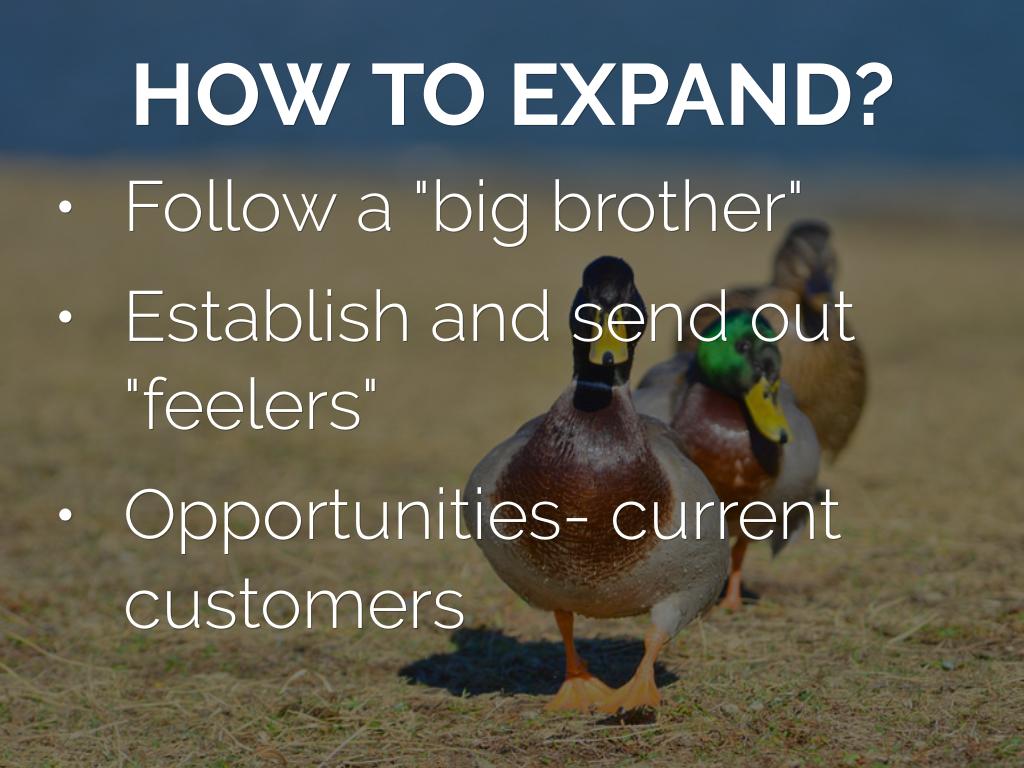 HOW TO EXPAND?

• Follow a "big brother"
• Establish and send out "feelers"
• Opportunities- current customers